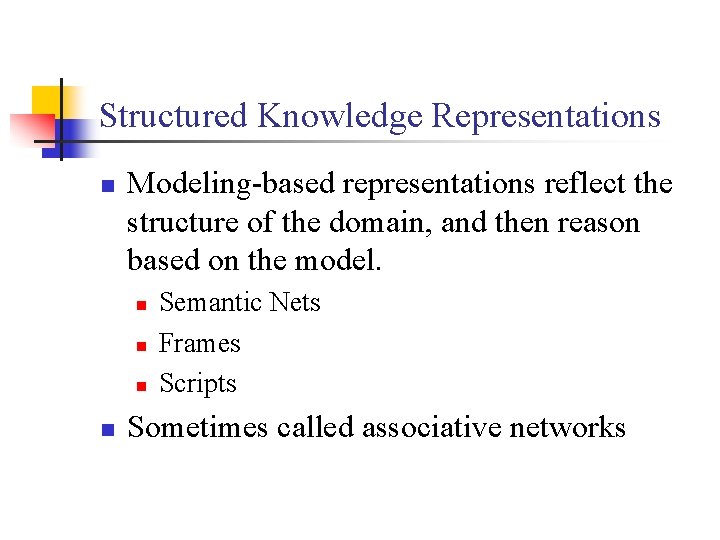 Structured Knowledge Representations

- Modeling-based representations reflect the structure of the domain, and then reason based on the model.
  - Semantic Nets
  - Frames
  - Scripts
- Sometimes called associative networks